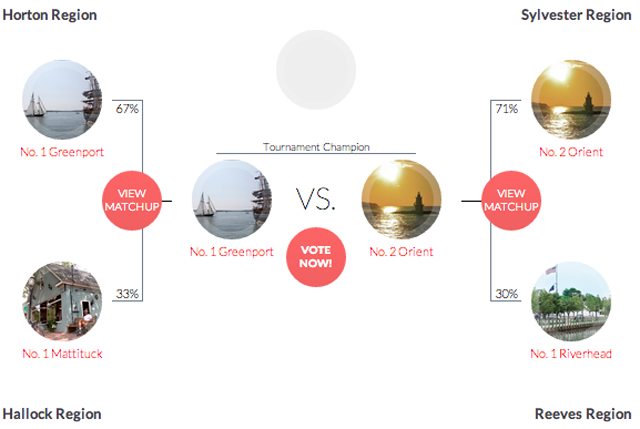 Horton Region

Sylvester Region

67%

No. 1 Greenport

VIEW MATCHUP

33%

No. 1 Mattituck

Tournament Champion

No. 1 Greenport

VS.

VOTE NOW!

No. 2 Orient

71%

No. 2 Orient

VIEW MATCHUP

30%

No. 1 Riverhead

Hallock Region

Reeves Region